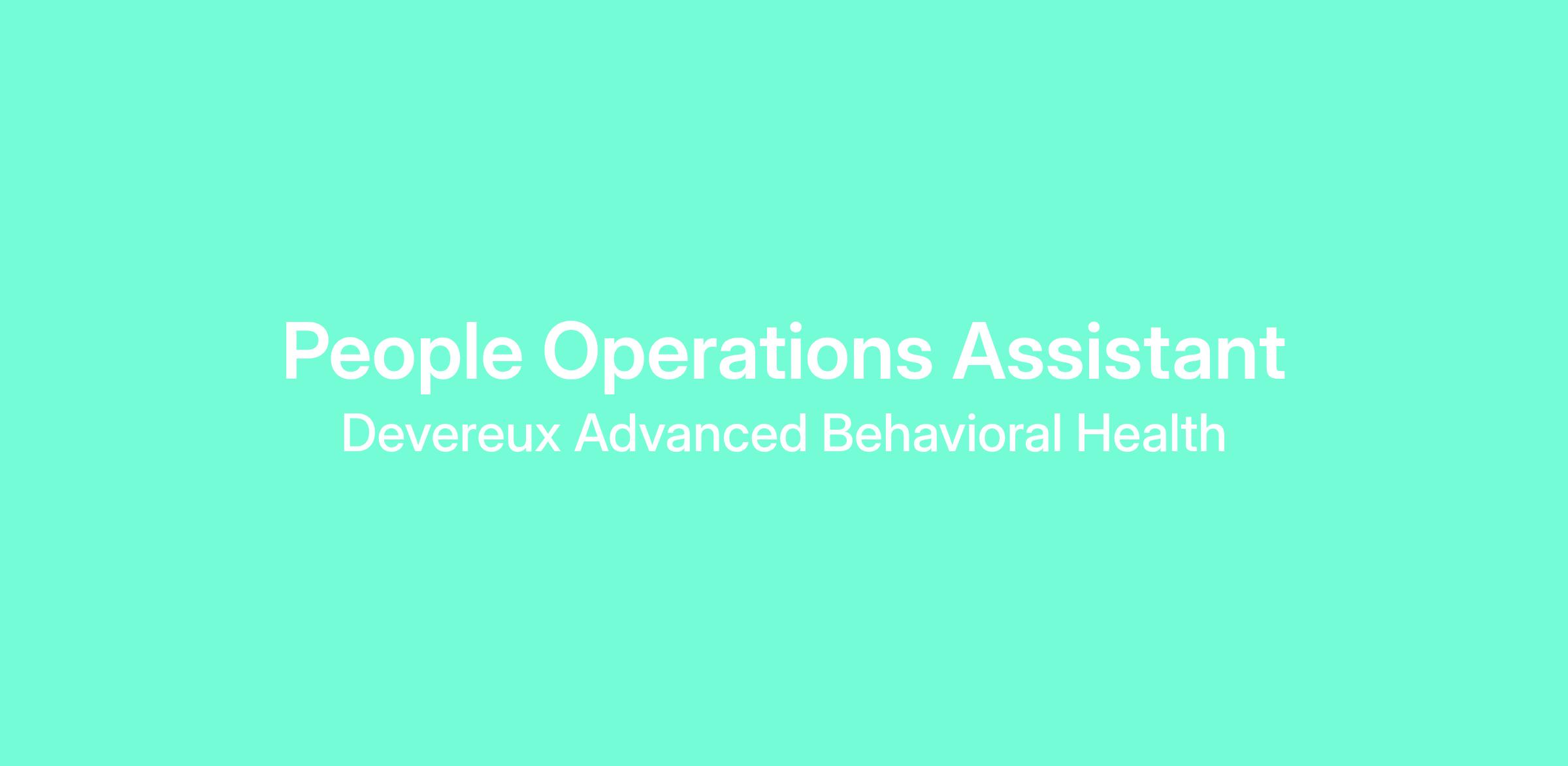 People Operations Assistant
Devereux Advanced Behavioral Health